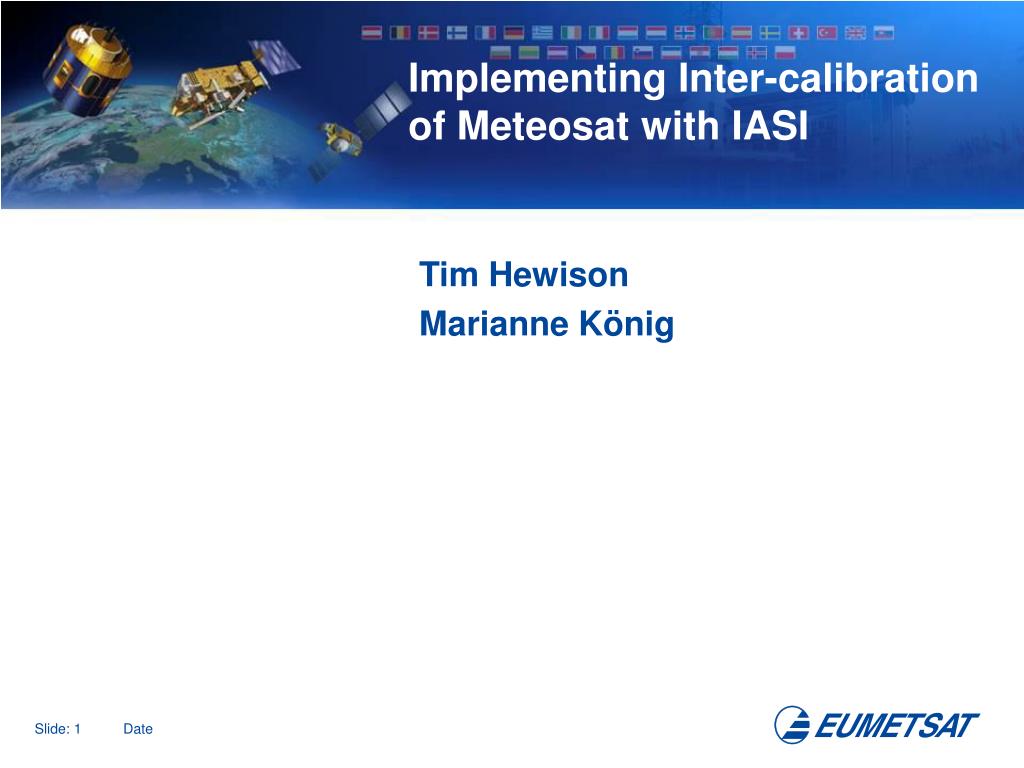 Implementing Inter-calibration of Meteosat with IASI

Tim Hewison
Marianne König

Slide: 1 Date

EUMETSAT